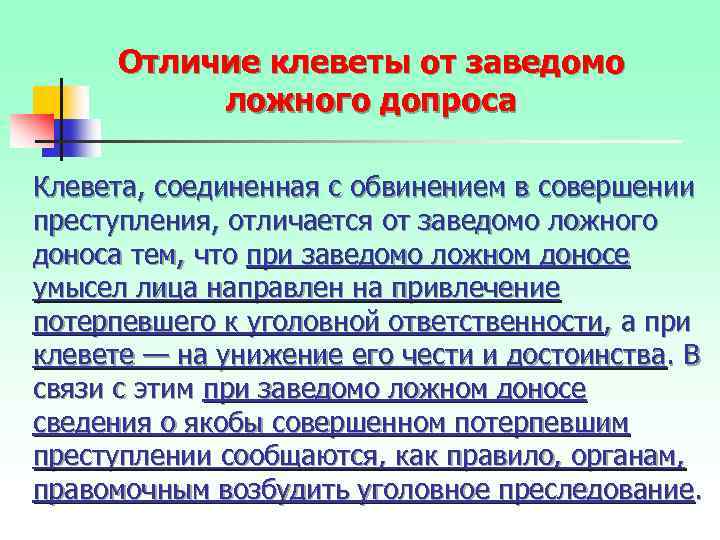 Отличие клеветы от заведомо ложного допроса

Клевета, соединенная с обвинением в совершении преступления, отличается от заведомо ложного доноса тем, что при заведомо ложном доносе умысел лица направлен на привлечение потерпевшего к уголовной ответственности, а при клевете — на унижение его чести и достоинства. В связи с этим при заведомо ложном доносе сведения о якобы совершенном потерпевшим преступлении сообщаются, как правило, органам, правомочным возбудить уголовное преследование.